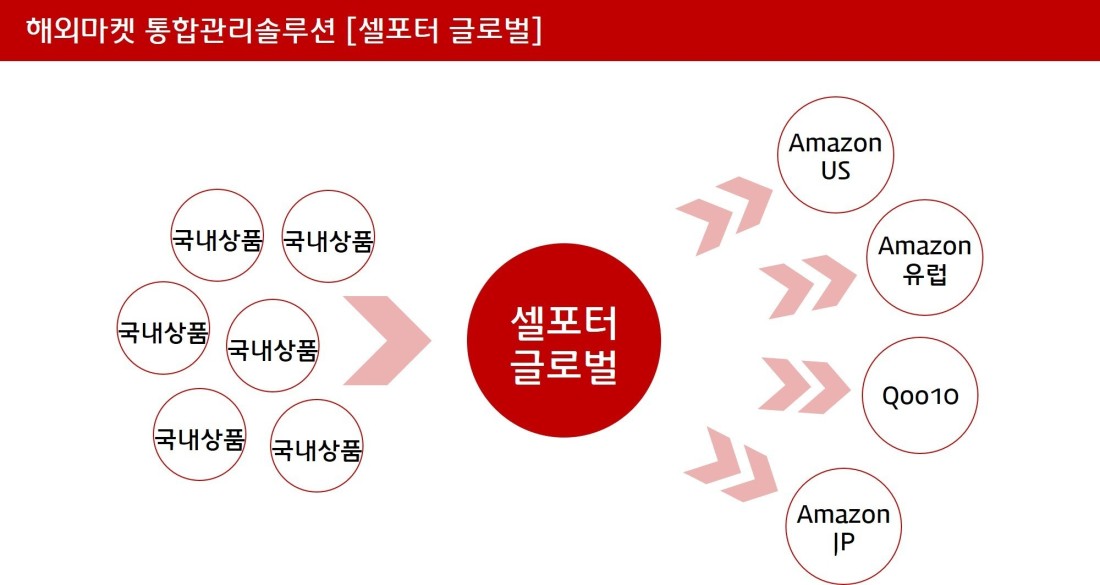 해외마켓 통합관리솔루션 [셀포터 글로벌]

국내상품

국내상품

국내상품

국내상품

국내상품

국내상품

셀포터 글로벌

Amazon US

Amazon 유럽

Qoo10

Amazon JP